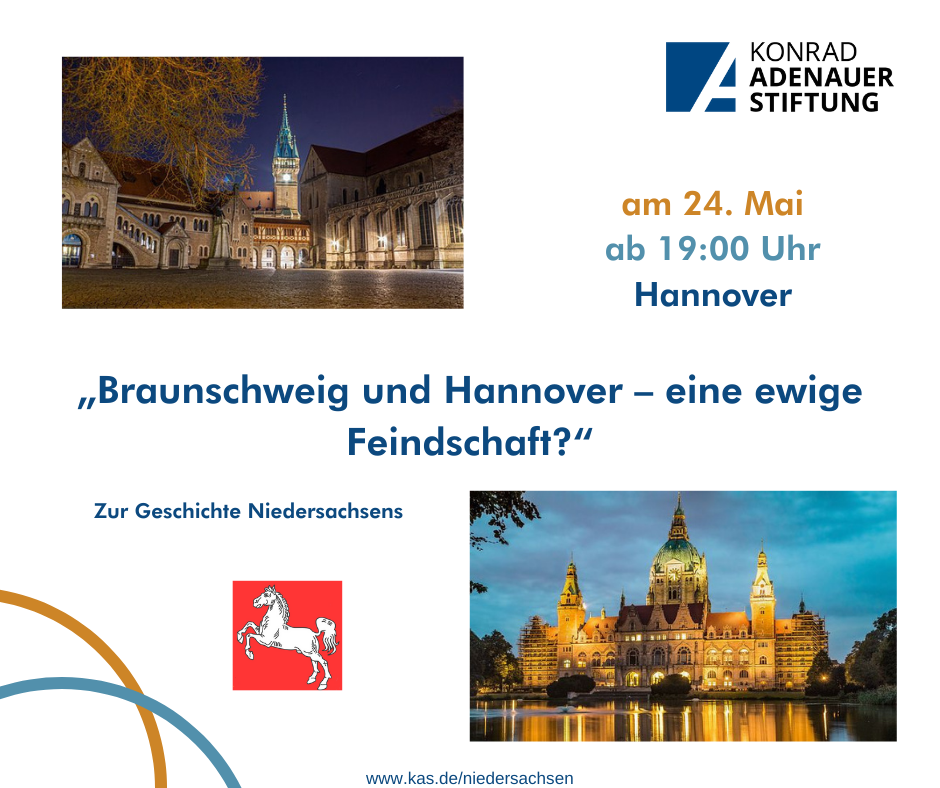 KONRAD
ADENAUER
STIFTUNG

am 24. Mai
ab 19:00 Uhr
Hannover

„Braunschweig und Hannover – eine ewige Feindschaft?“

Zur Geschichte Niedersachsens

www.kas.de/niedersachsen